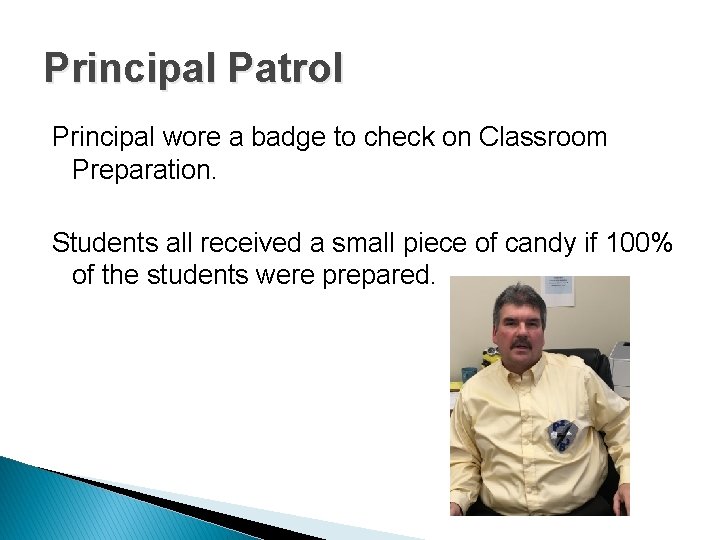 Principal Patrol

Principal wore a badge to check on Classroom Preparation.

Students all received a small piece of candy if 100% of the students were prepared.